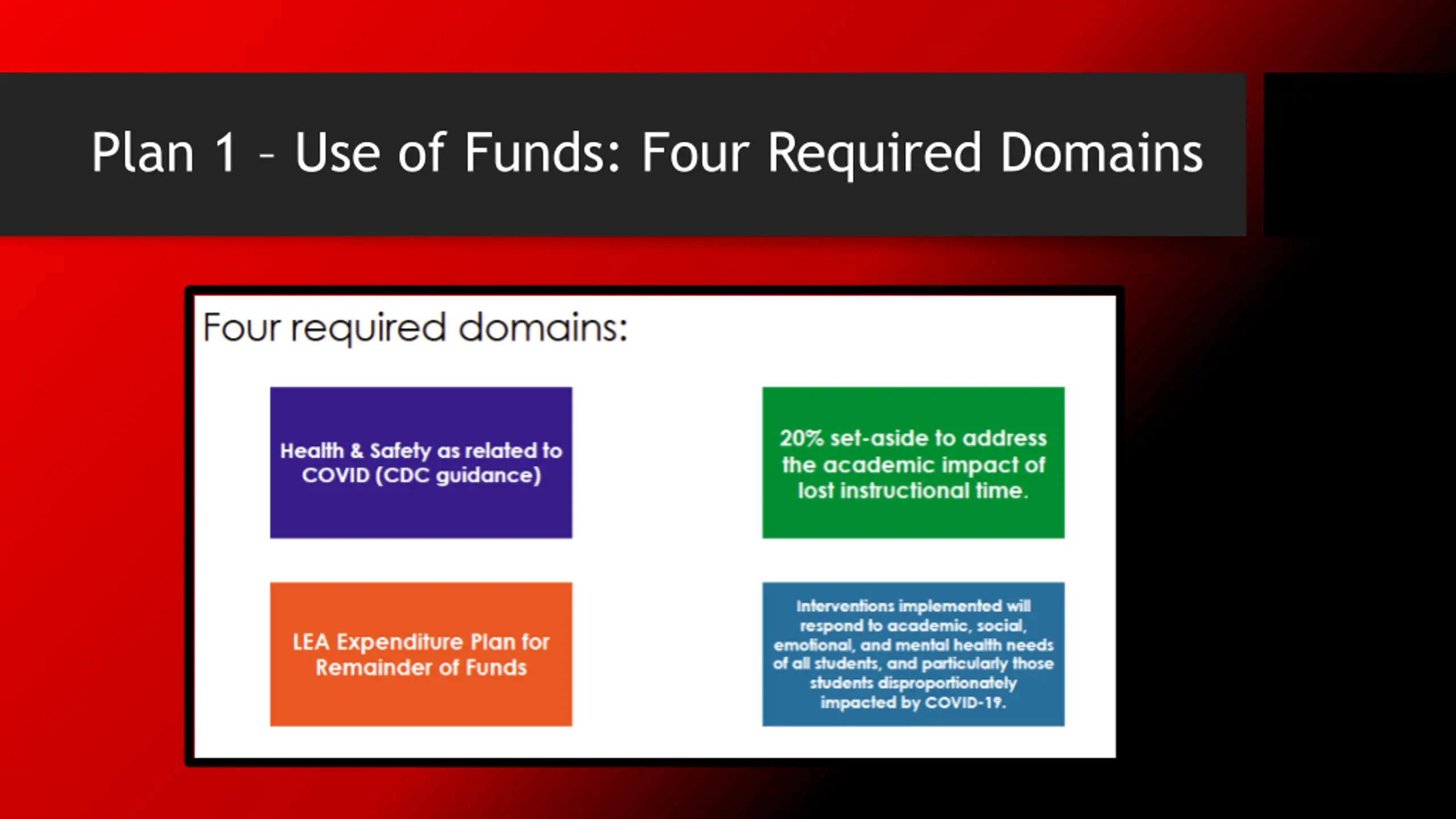 Plan 1 – Use of Funds: Four Required Domains

Four required domains:

Health & Safety as related to COVID (CDC guidance)

20% set-aside to address the academic impact of lost instructional time.

LEA Expenditure Plan for Remainder of Funds

Interventions implemented will respond to academic, social, emotional, and mental health needs of all students, and particularly those students disproportionately impacted by COVID-19.